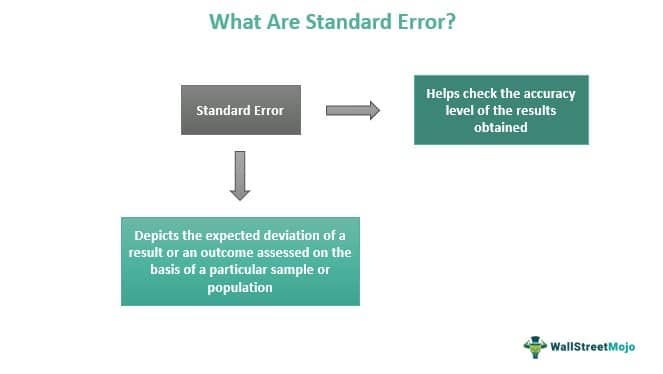 What Are Standard Error?

Standard Error

Helps check the accuracy level of the results obtained

Depicts the expected deviation of a result or an outcome assessed on the basis of a particular sample or population

WallStreetMojo